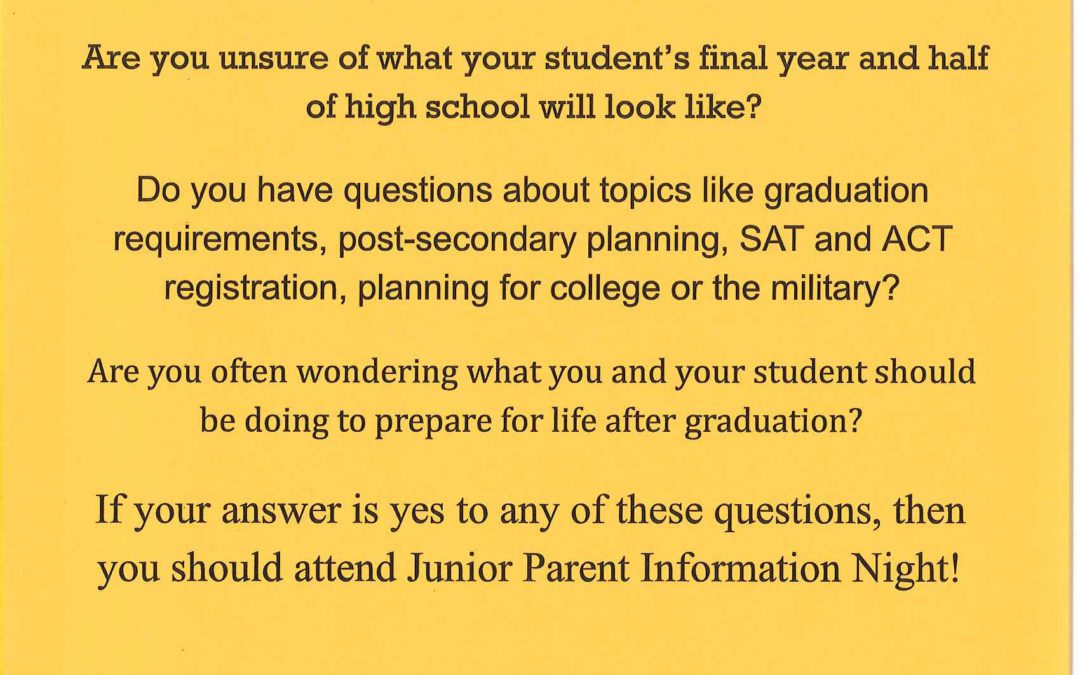 Are you unsure of what your student's final year and half of high school will look like?

Do you have questions about topics like graduation requirements, post-secondary planning, SAT and ACT registration, planning for college or the military?

Are you often wondering what you and your student should be doing to prepare for life after graduation?

If your answer is yes to any of these questions, then you should attend Junior Parent Information Night!